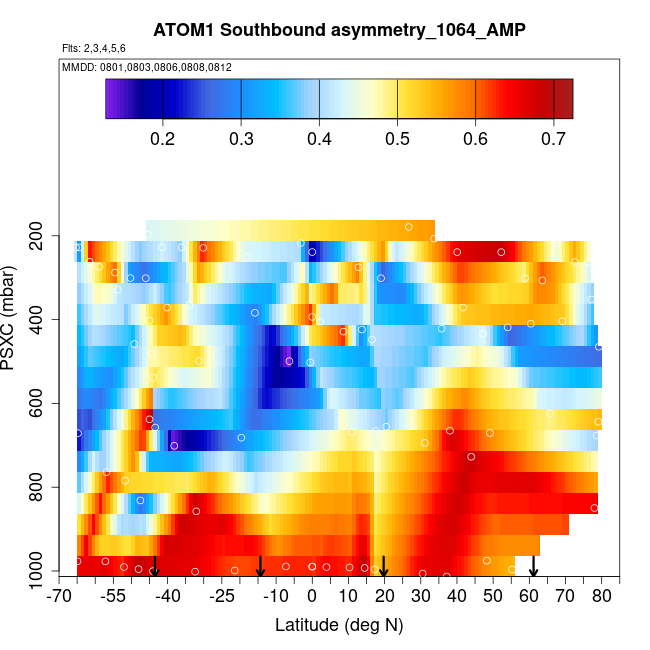 ATOM1 Southbound asymmetry_1064_AMP

Flts: 2,3,4,5,6

MMDD: 0801,0803,0806,0808,0812

0.2
0.3
0.4
0.5
0.6
0.7

PSXC (mbar)

200
400
600
800
1000

-70
-55
-40
-25
-10
0
10
20
30
40
50
60
70
80

Latitude (deg N)